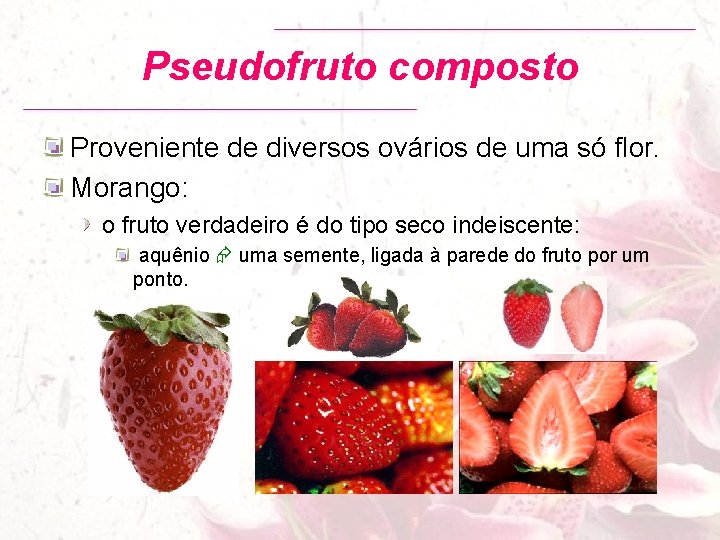 Pseudofruto composto

Proveniente de diversos ovários de uma só flor.

Morango:

o fruto verdadeiro é do tipo seco indeiscente:

aquênio → uma semente, ligada à parede do fruto por um ponto.